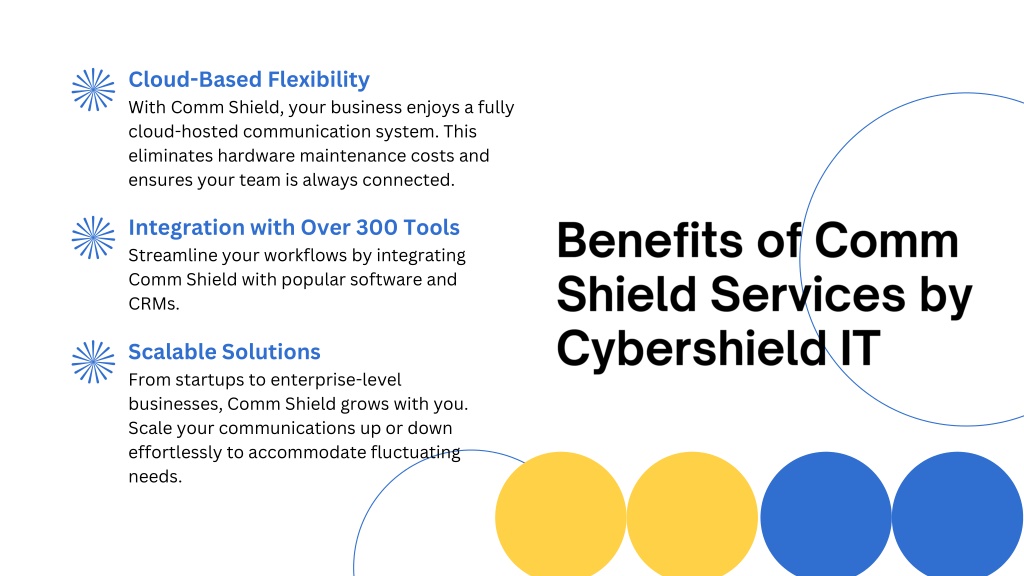 Cloud-Based Flexibility
With Comm Shield, your business enjoys a fully cloud-hosted communication system. This eliminates hardware maintenance costs and ensures your team is always connected.

Integration with Over 300 Tools
Streamline your workflows by integrating Comm Shield with popular software and CRMs.

Scalable Solutions
From startups to enterprise-level businesses, Comm Shield grows with you. Scale your communications up or down effortlessly to accommodate fluctuating needs.

Benefits of Comm Shield Services by Cybershield IT